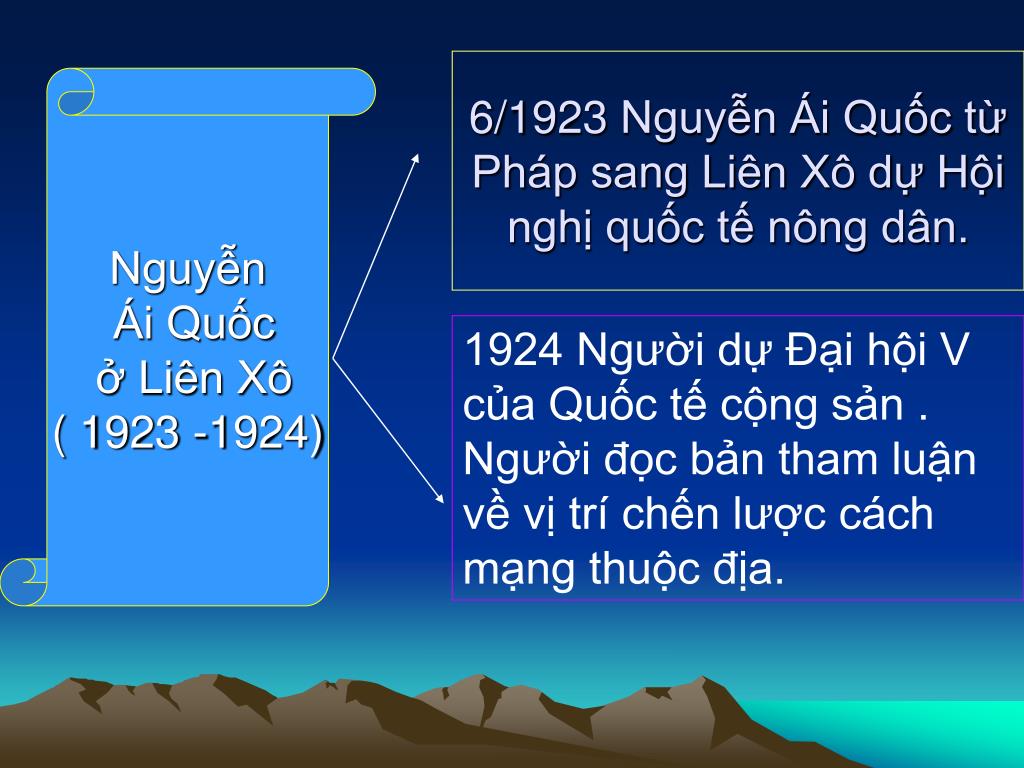 Nguyễn
Ái Quốc
ở Liên Xô
( 1923 -1924)

6/1923 Nguyễn Ái Quốc từ Pháp sang Liên Xô dự Hội nghị quốc tế nông dân.

1924 Người dự Đại hội V của Quốc tế cộng sản . Người đọc bản tham luận về vị trí chến lược cách mạng thuộc địa.